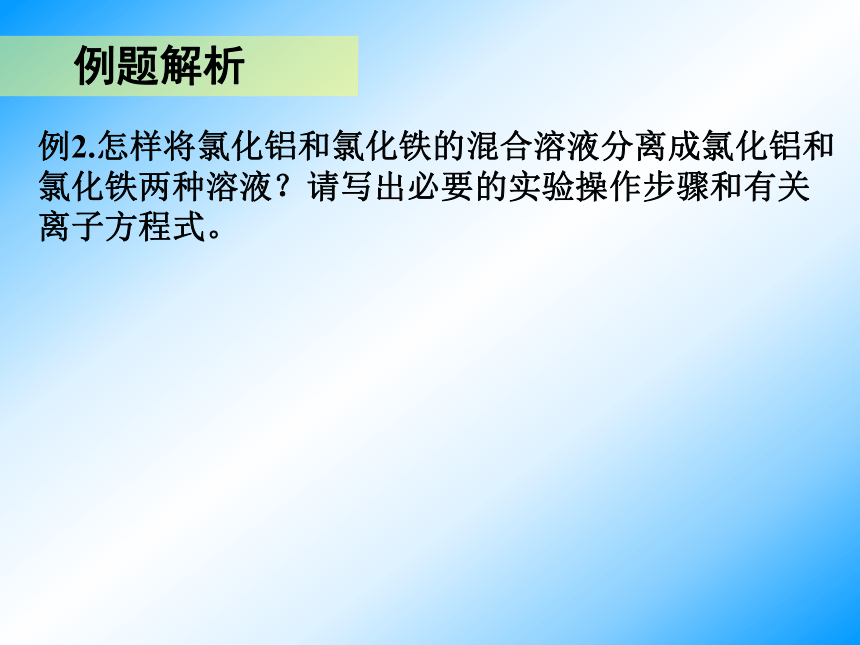 例题解析

例2.怎样将氯化铝和氯化铁的混合溶液分离成氯化铝和氯化铁两种溶液？请写出必要的实验操作步骤和有关离子方程式。